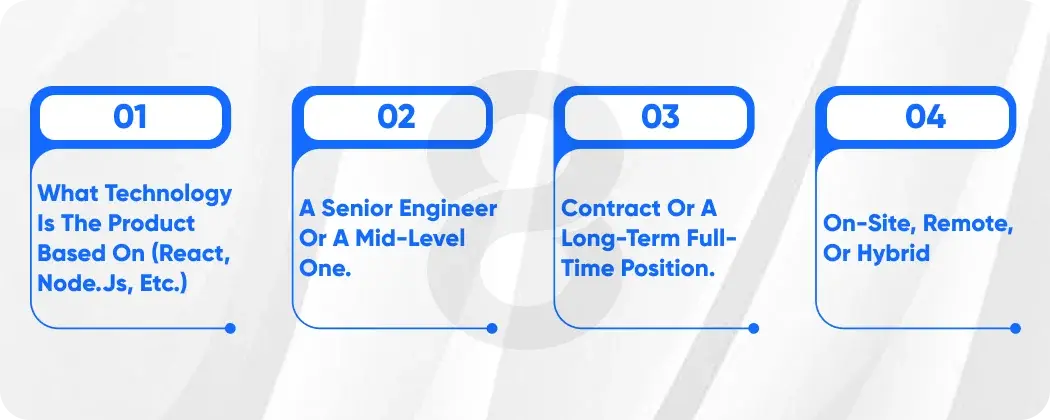 01

What Technology Is The Product Based On (React, Node.Js, Etc.)

02

A Senior Engineer Or A Mid-Level One.

03

Contract Or A Long-Term Full-Time Position.

04

On-Site, Remote, Or Hybrid